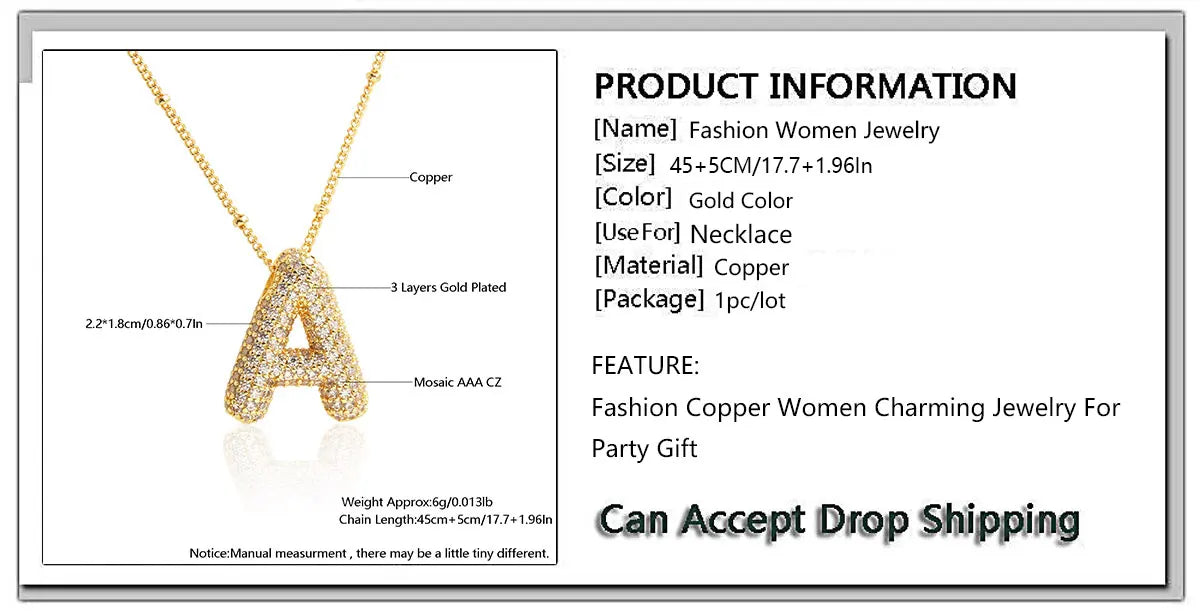 Copper

3 Layers Gold Plated

2.2*1.8cm/0.86*0.7In

Mosaic AAA CZ

Weight Approx:6g/0.013lb
Chain Length:45cm+5cm/17.7+1.96In

Notice:Manual measurment , there may be a little tiny different.

PRODUCT INFORMATION
[Name] Fashion Women Jewelry
[Size] 45+5CM/17.7+1.96In
[Color] Gold Color
[Use For] Necklace
[Material] Copper
[Package] 1pc/lot

FEATURE:
Fashion Copper Women Charming Jewelry For Party Gift

Can Accept Drop Shipping